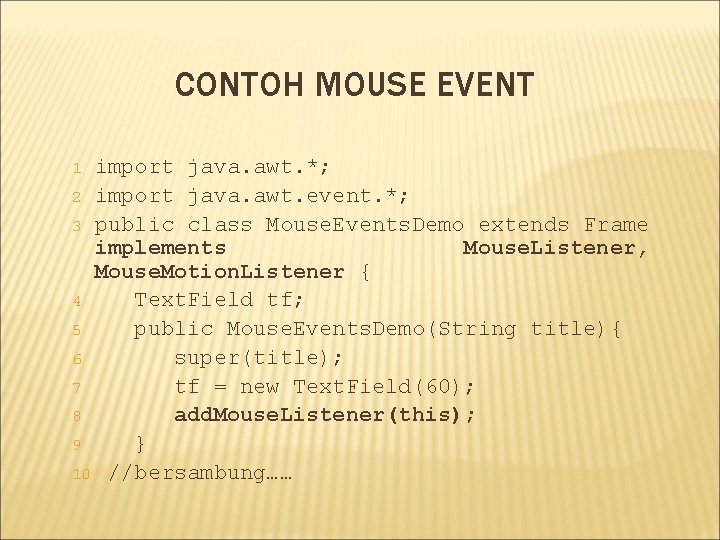 CONTOH MOUSE EVENT

1 import java.awt.*;
2 import java.awt.event.*;
3 public class MouseEventsDemo extends Frame implements MouseListener, MouseMotionListener {
4 TextField tf;
5 public MouseEventsDemo(String title){
6 super(title);
7 tf = new TextField(60);
8 addMouseListener(this);
9 }
10 //bersambung……